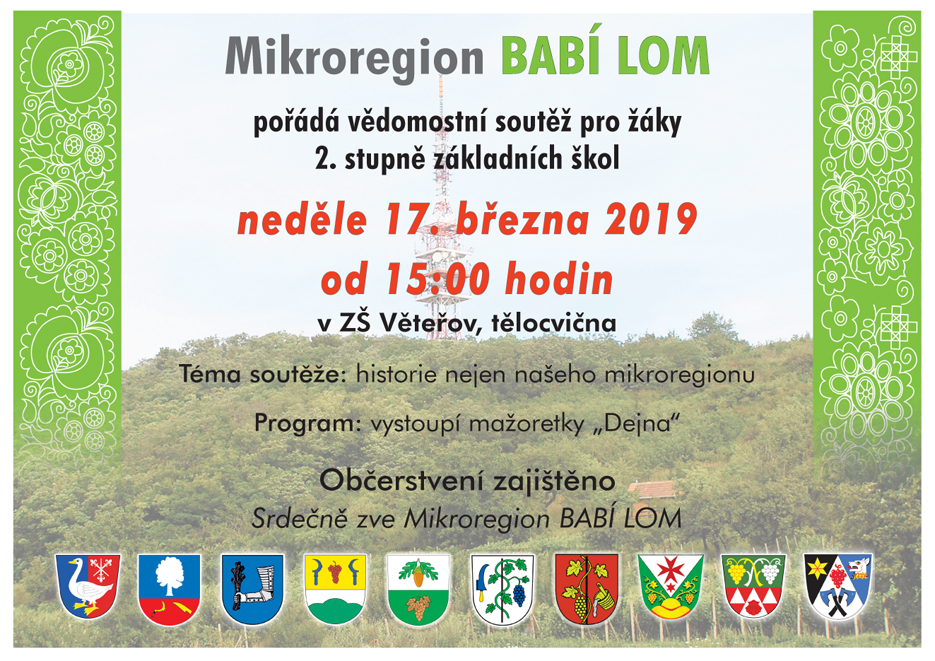 Mikroregion BABÍ LOM

pořádá vědomostní soutěž pro žáky 2. stupně základních škol

neděle 17. března 2019

od 15:00 hodin

v ZŠ Věteřov, tělocvična

Téma soutěže: historie nejen našeho mikroregionu

Program: vystoupí mažoretky „Dejna"

Občerstvení zajištěno

Srdečně zve Mikroregion BABÍ LOM